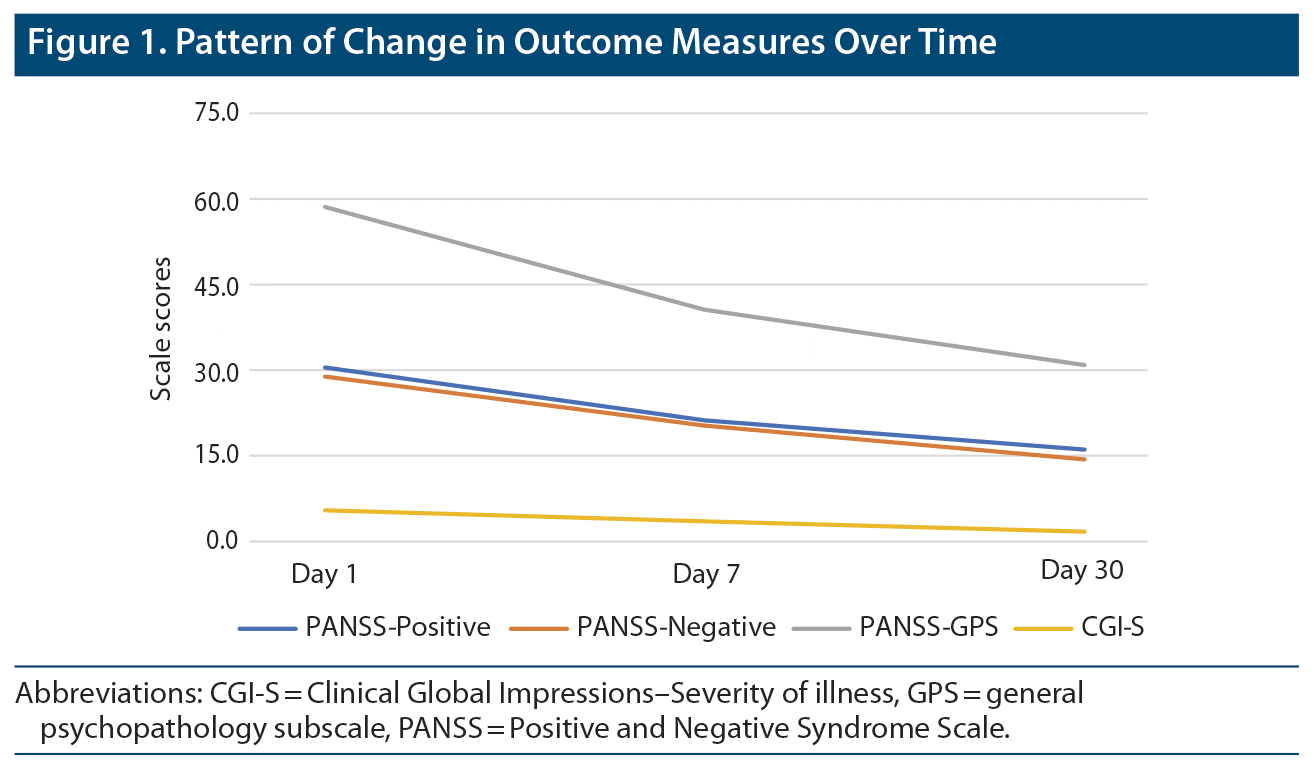 Figure 1. Pattern of Change in Outcome Measures Over Time

75.0
60.0
45.0
30.0
15.0
0.0

Scale scores

Day 1
Day 7
Day 30

PANSS-Positive
PANSS-Negative
PANSS-GPS
CGI-S

Abbreviations: CGI-S = Clinical Global Impressions–Severity of illness, GPS = general psychopathology subscale, PANSS = Positive and Negative Syndrome Scale.